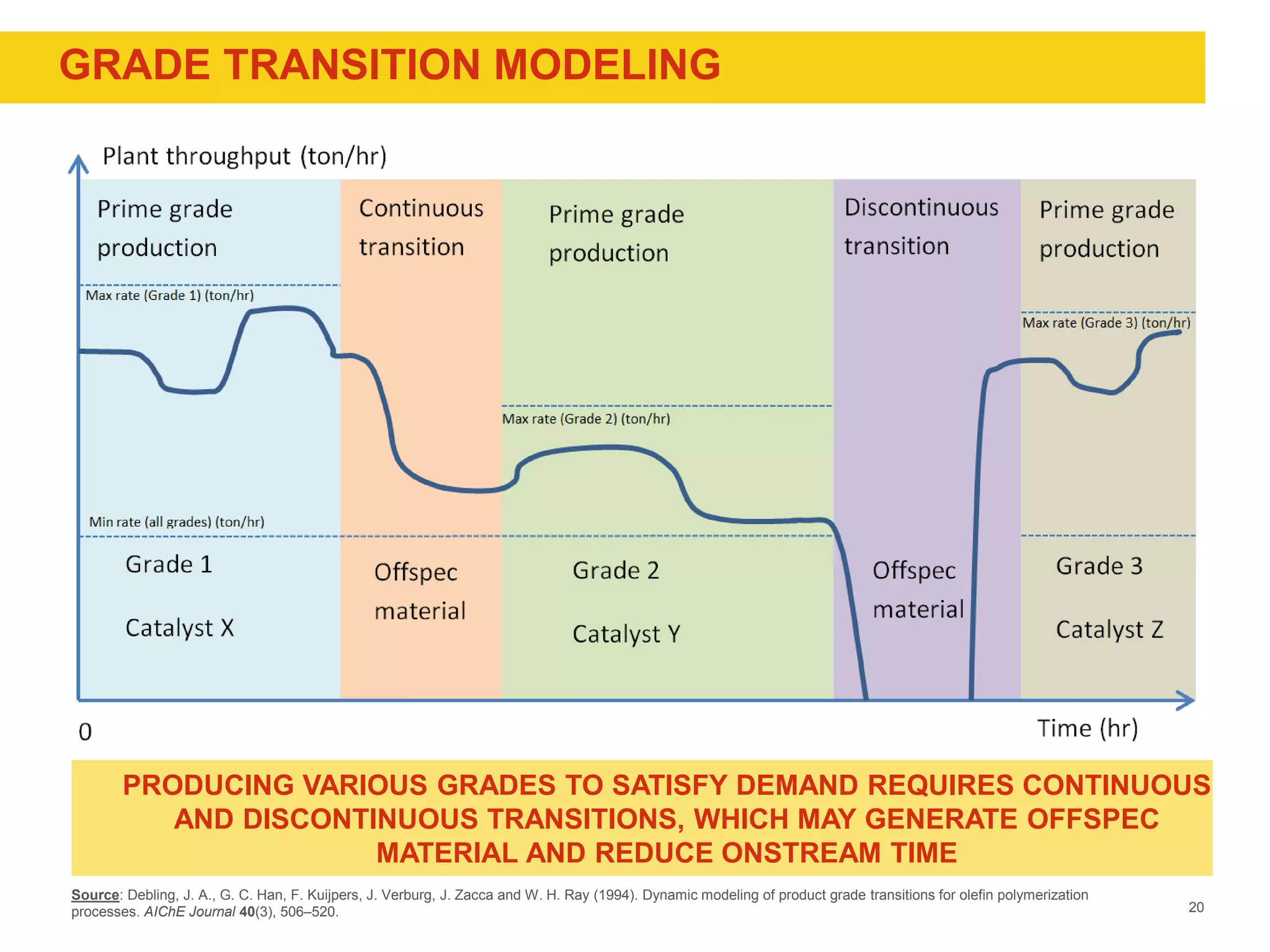 GRADE TRANSITION MODELING

Plant throughput (ton/hr)

Prime grade production

Continuous transition

Prime grade production

Discontinuous transition

Prime grade production

Max rate (Grade 1) (ton/hr)

Max rate (Grade 3) (ton/hr)

Max rate (Grade 2) (ton/hr)

Min rate (all grades) (ton/hr)

Grade 1

Catalyst X

Offspec material

Grade 2

Catalyst Y

Offspec material

Grade 3

Catalyst Z

0

Time (hr)

PRODUCING VARIOUS GRADES TO SATISFY DEMAND REQUIRES CONTINUOUS AND DISCONTINUOUS TRANSITIONS, WHICH MAY GENERATE OFFSPEC MATERIAL AND REDUCE ONSTREAM TIME

Source: Debling, J. A., G. C. Han, F. Kuijpers, J. Verburg, J. Zacca and W. H. Ray (1994). Dynamic modeling of product grade transitions for olefin polymerization processes. AIChE Journal 40(3), 506–520.

20